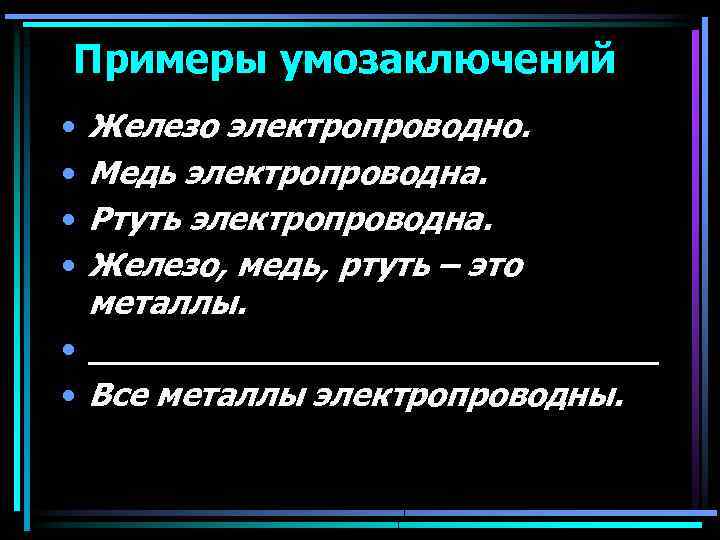 Примеры умозаключений

• Железо электропроводно.
• Медь электропроводна.
• Ртуть электропроводна.
• Железо, медь, ртуть – это металлы.
• ______________________________
• Все металлы электропроводны.